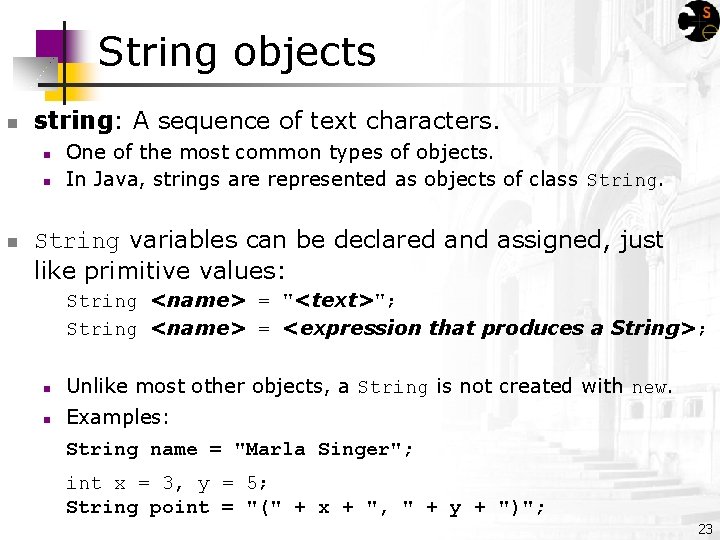 String objects

string: A sequence of text characters.

One of the most common types of objects.

In Java, strings are represented as objects of class String.

String variables can be declared and assigned, just like primitive values:

String <name> = "<text>";

String <name> = <expression that produces a String>;

Unlike most other objects, a String is not created with new.

Examples:

String name = "Marla Singer";

int x = 3, y = 5;
String point = "(" + x + ", " + y + ")";

23